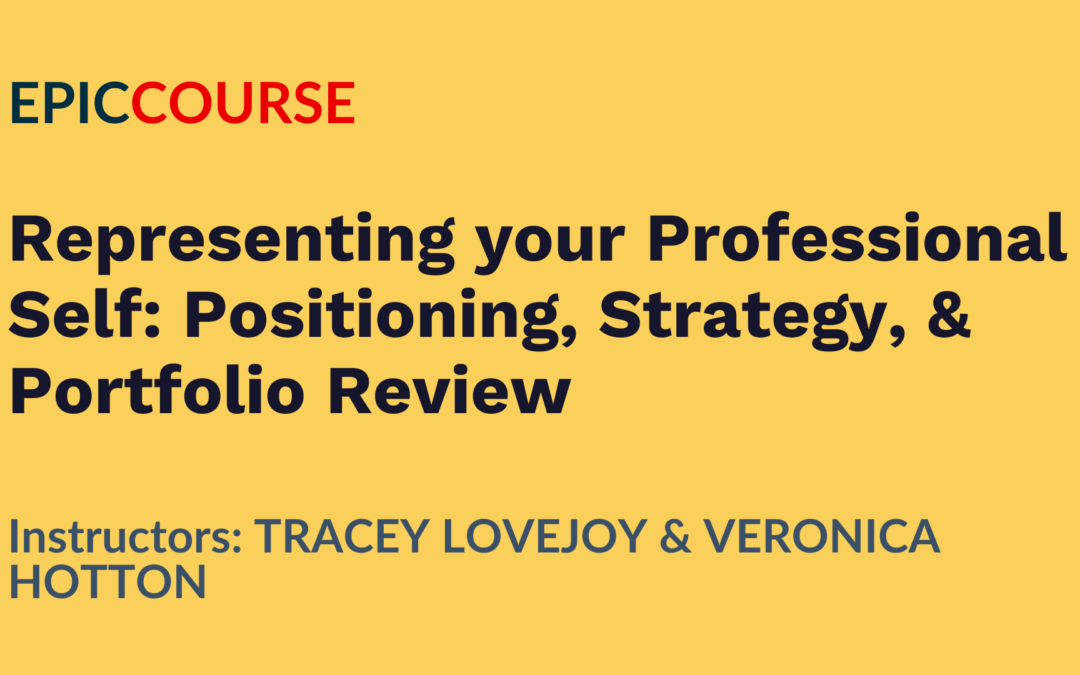 EPICCOURSE

Representing your Professional Self: Positioning, Strategy, & Portfolio Review

Instructors: TRACEY LOVEJOY & VERONICA HOTTON